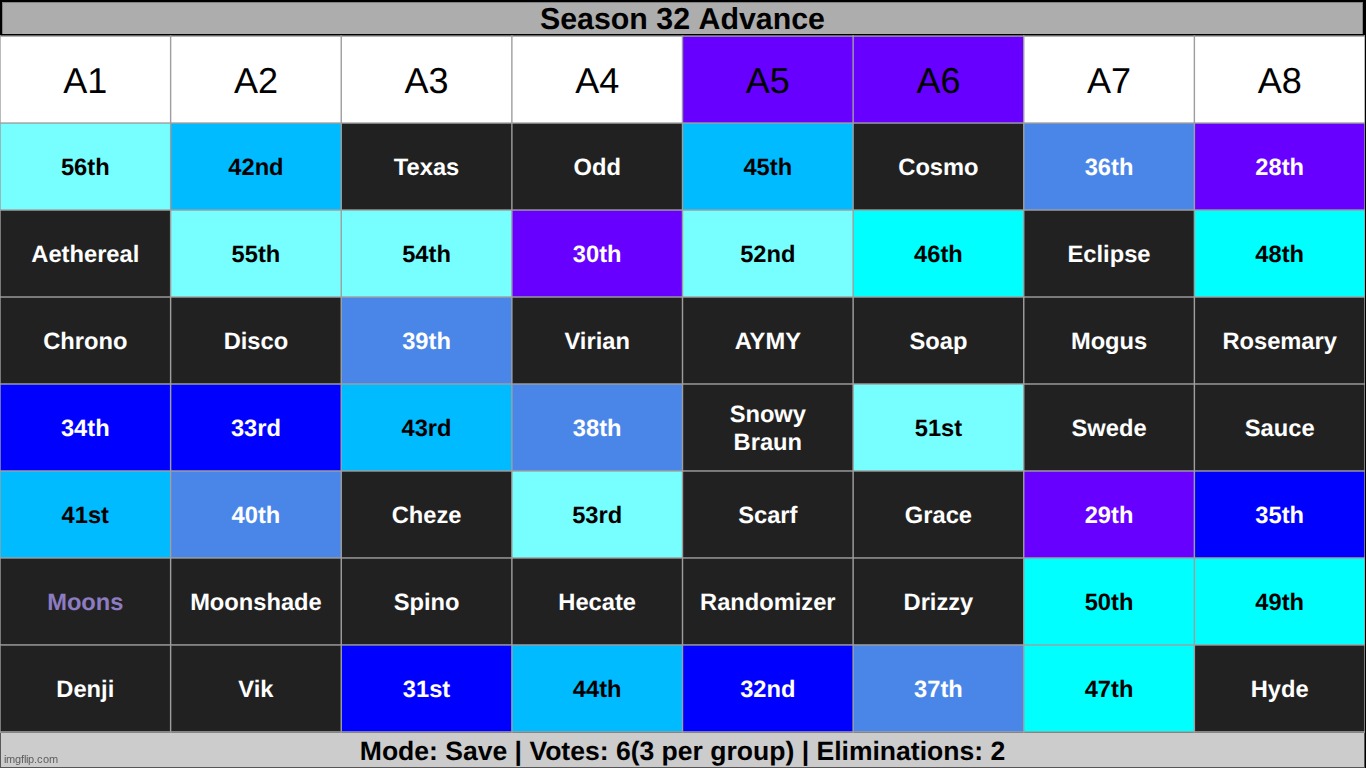 Season 32 Advance

| A1 | A2 | A3 | A4 | A5 | A6 | A7 | A8 |
|---|---|---|---|---|---|---|---|
| 56th | 42nd | Texas | Odd | 45th | Cosmo | 36th | 28th |
| Aethereal | 55th | 54th | 30th | 52nd | 46th | Eclipse | 48th |
| Chrono | Disco | 39th | Virian | AYMY | Soap | Mogus | Rosemary |
| 34th | 33rd | 43rd | 38th | Snowy Braun | 51st | Swede | Sauce |
| 41st | 40th | Cheze | 53rd | Scarf | Grace | 29th | 35th |
| Moons | Moonshade | Spino | Hecate | Randomizer | Drizzy | 50th | 49th |
| Denji | Vik | 31st | 44th | 32nd | 37th | 47th | Hyde |

Mode: Save | Votes: 6(3 per group) | Eliminations: 2

imgflip.com